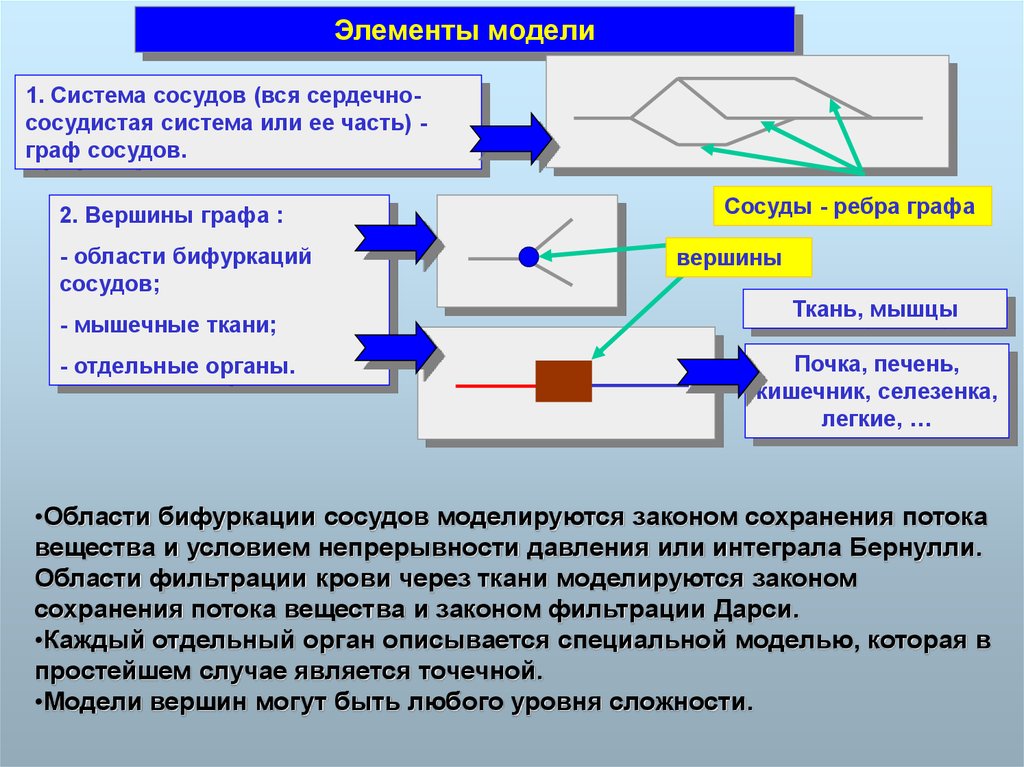 Элементы модели

1. Система сосудов (вся сердечно-сосудистая система или ее часть) - граф сосудов.

Сосуды - ребра графа

2. Вершины графа :

- области бифуркаций сосудов;

- мышечные ткани;

- отдельные органы.

вершины

Ткань, мышцы

Почка, печень, кишечник, селезенка, легкие, …

•Области бифуркации сосудов моделируются законом сохранения потока вещества и условием непрерывности давления или интеграла Бернулли. Области фильтрации крови через ткани моделируются законом сохранения потока вещества и законом фильтрации Дарси.
•Каждый отдельный орган описывается специальной моделью, которая в простейшем случае является точечной.
•Модели вершин могут быть любого уровня сложности.